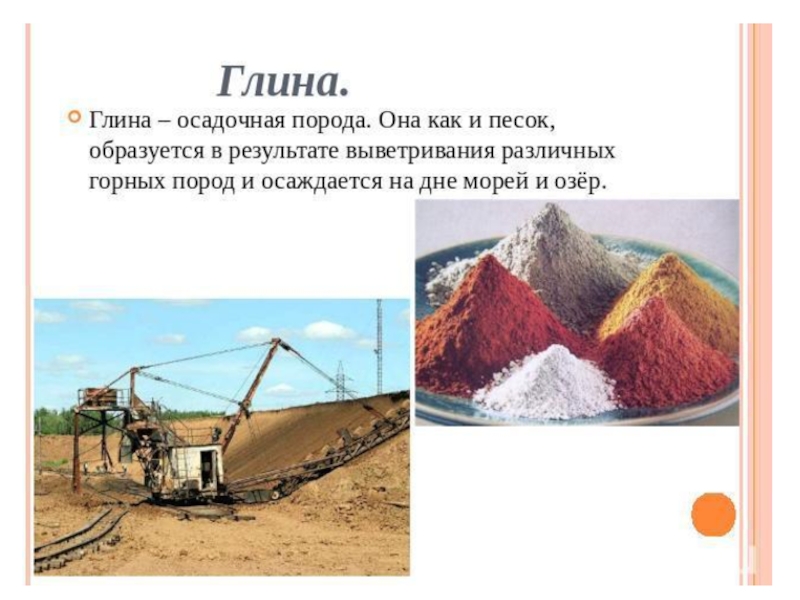 Глина.

Глина – осадочная порода. Она как и песок, образуется в результате выветривания различных горных пород и осаждается на дне морей и озёр.